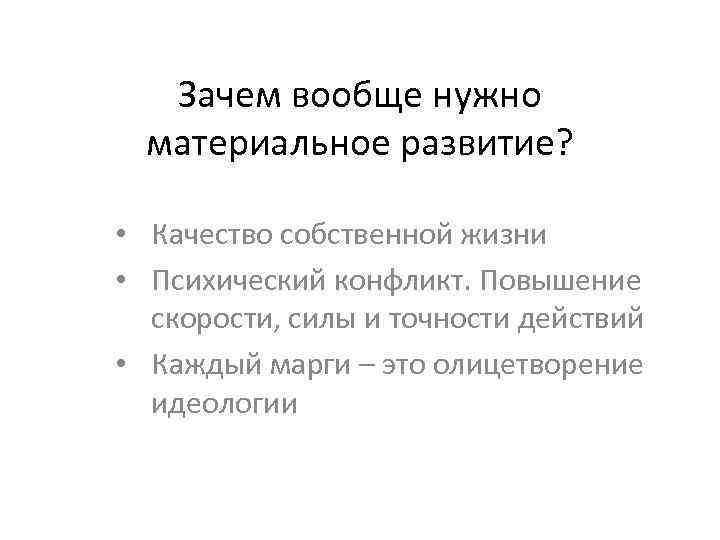 Зачем вообще нужно материальное развитие?

• Качество собственной жизни
• Психический конфликт. Повышение скорости, силы и точности действий
• Каждый марги – это олицетворение идеологии